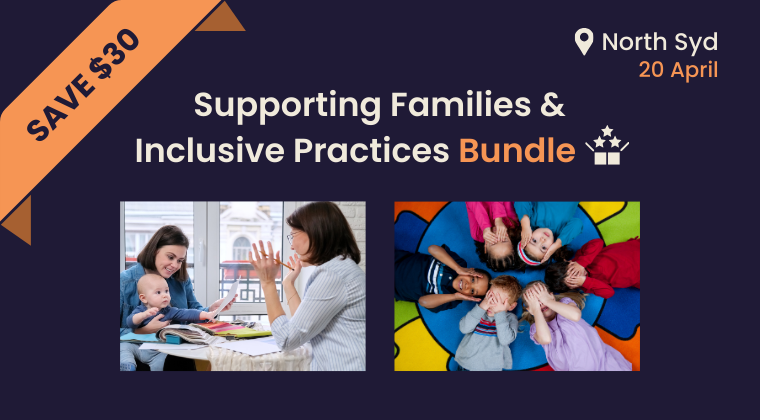 SAVE $30

North Syd
20 April

Supporting Families &
Inclusive Practices Bundle